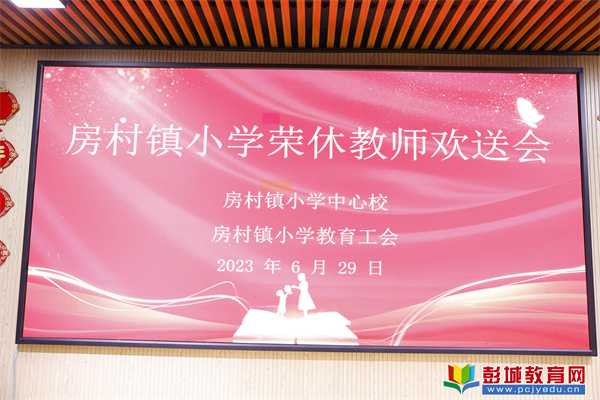 房村镇小学荣休教师欢送会

房村镇小学中心校

房村镇小学教育工会

2023 年 6 月 29 日

彭城教育网
www.pcjyedu.cn